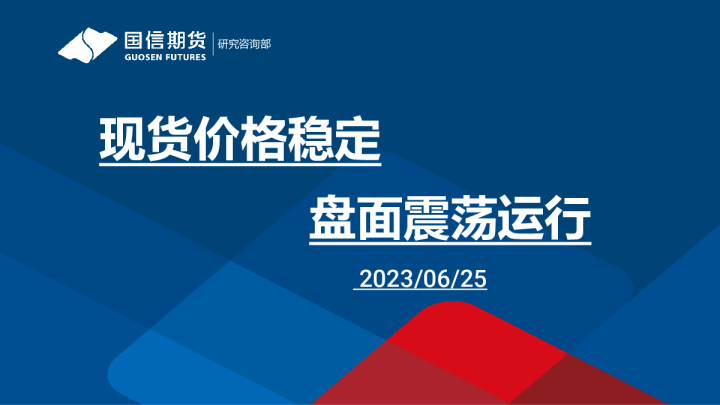 国信期货
GUOSEN FUTURES
研究咨询部

现货价格稳定

盘面震荡运行

2023/06/25